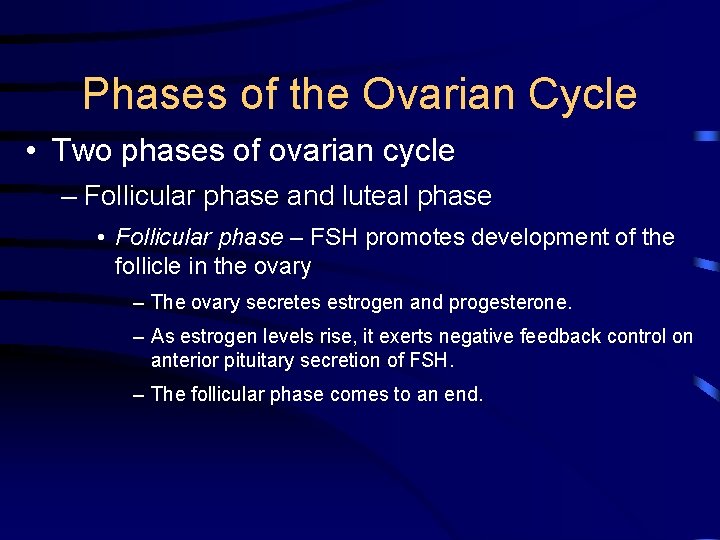 Phases of the Ovarian Cycle

• Two phases of ovarian cycle

– Follicular phase and luteal phase

• Follicular phase – FSH promotes development of the follicle in the ovary

– The ovary secretes estrogen and progesterone.

– As estrogen levels rise, it exerts negative feedback control on anterior pituitary secretion of FSH.

– The follicular phase comes to an end.